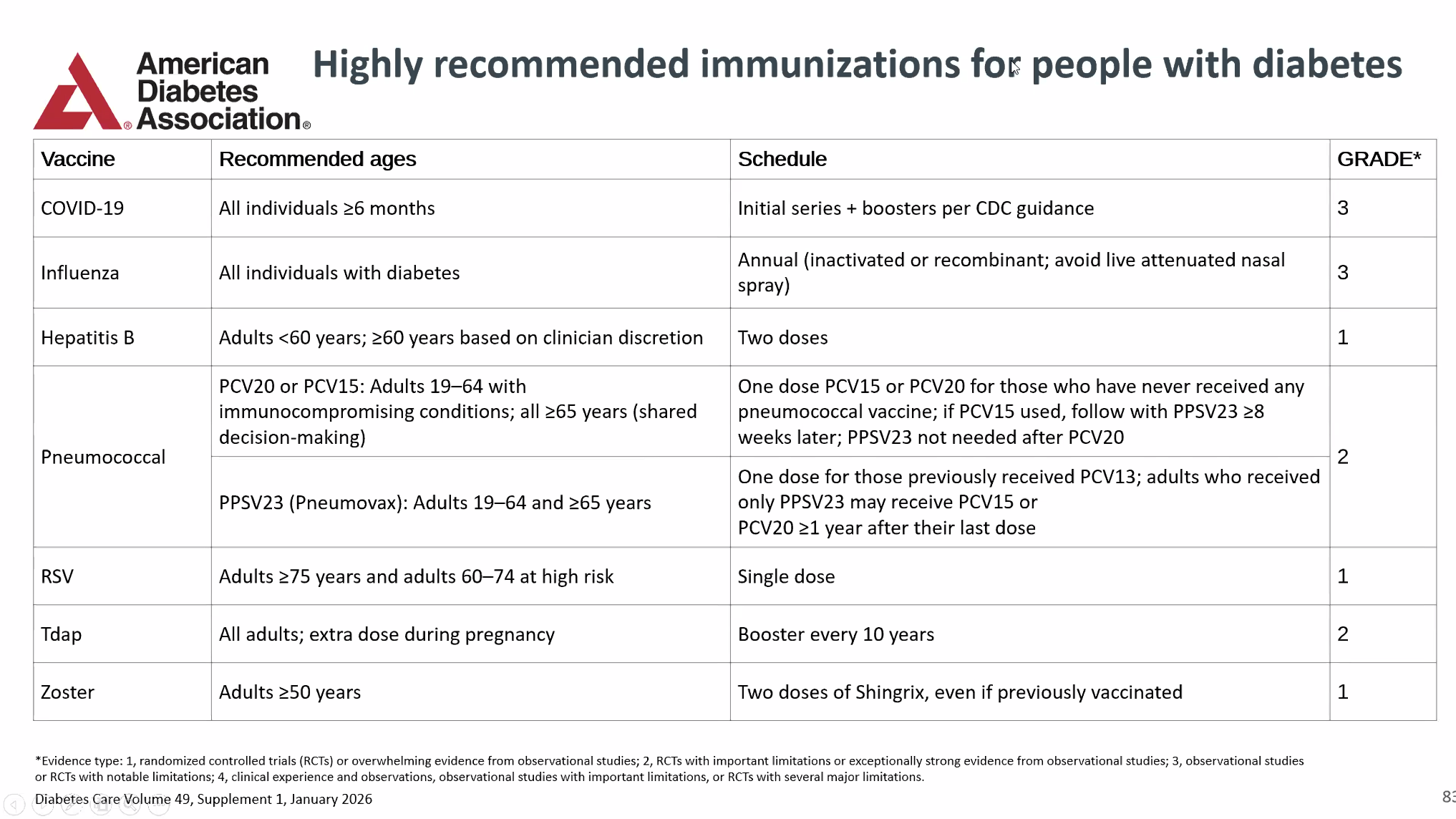 American Diabetes Association®

Highly recommended immunizations for people with diabetes

| Vaccine | Recommended ages | Schedule | GRADE* |
|---|---|---|---|
| COVID-19 | All individuals ≥6 months | Initial series + boosters per CDC guidance | 3 |
| Influenza | All individuals with diabetes | Annual (inactivated or recombinant; avoid live attenuated nasal spray) | 3 |
| Hepatitis B | Adults <60 years; ≥60 years based on clinician discretion | Two doses | 1 |
| Pneumococcal | PCV20 or PCV15: Adults 19–64 with immunocompromising conditions; all ≥65 years (shared decision-making) | One dose PCV15 or PCV20 for those who have never received any pneumococcal vaccine; if PCV15 used, follow with PPSV23 ≥8 weeks later; PPSV23 not needed after PCV20 | 2 |
| | PPSV23 (Pneumovax): Adults 19–64 and ≥65 years | One dose for those previously received PCV13; adults who received only PPSV23 may receive PCV15 or PCV20 ≥1 year after their last dose | |
| RSV | Adults ≥75 years and adults 60–74 at high risk | Single dose | 1 |
| Tdap | All adults; extra dose during pregnancy | Booster every 10 years | 2 |
| Zoster | Adults ≥50 years | Two doses of Shingrix, even if previously vaccinated | 1 |

*Evidence type: 1, randomized controlled trials (RCTs) or overwhelming evidence from observational studies; 2, RCTs with important limitations or exceptionally strong evidence from observational studies; 3, observational studies or RCTs with notable limitations; 4, clinical experience and observations, observational studies with important limitations, or RCTs with several major limitations.

Diabetes Care Volume 49, Supplement 1, January 2026

83